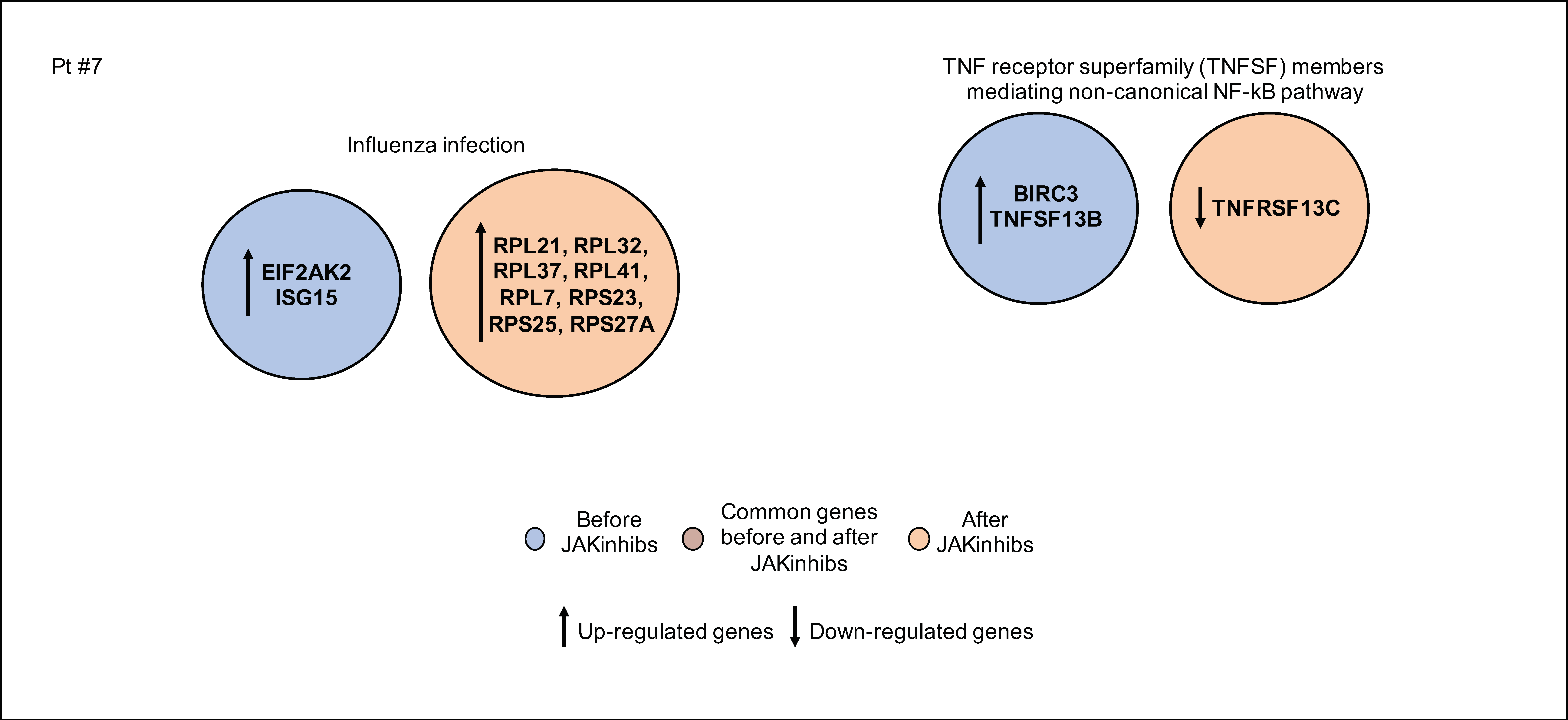 Pt #7

Influenza infection

EIF2AK2
ISG15

RPL21, RPL32,
RPL37, RPL41,
RPL7, RPS23,
RPS25, RPS27A

TNF receptor superfamily (TNFSF) members mediating non-canonical NF-kB pathway

BIRC3
TNFSF13B

TNFRSF13C

Before JAKinhibs

Common genes before and after JAKinhibs

After JAKinhibs

Up-regulated genes

Down-regulated genes